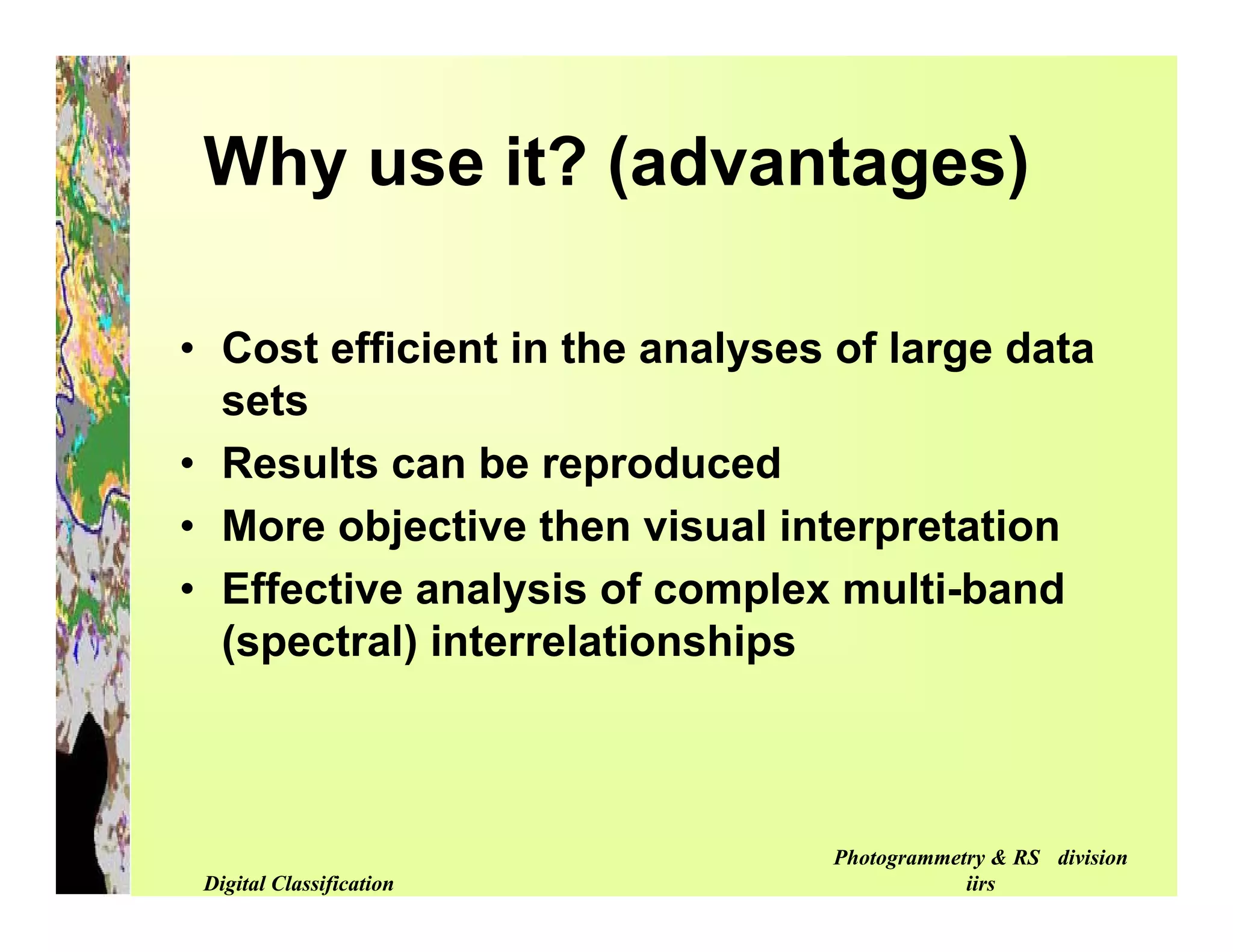 Why use it? (advantages)

• Cost efficient in the analyses of large data sets
• Results can be reproduced
• More objective then visual interpretation
• Effective analysis of complex multi-band (spectral) interrelationships

Digital Classification

Photogrammetry & RS division
iirs